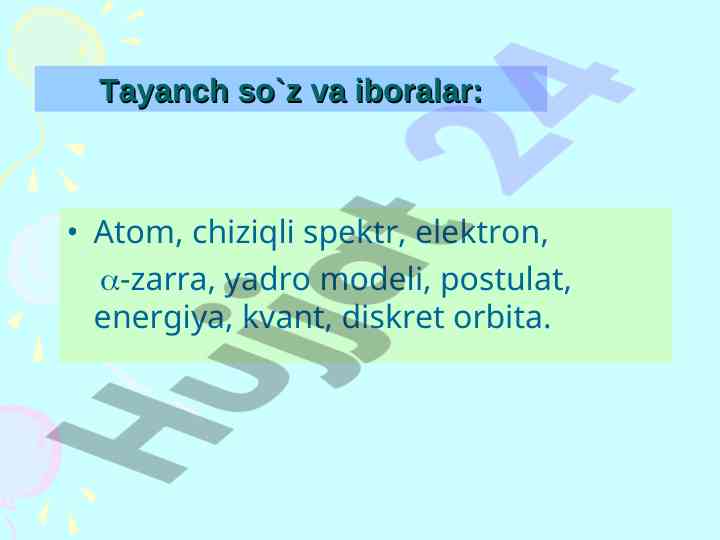 Tayanch so`z va iboralar:

• Atom, chiziqli spektr, elektron, $\alpha$-zarra, yadro modeli, postulat, energiya, kvant, diskret orbita.

Hujjat 24